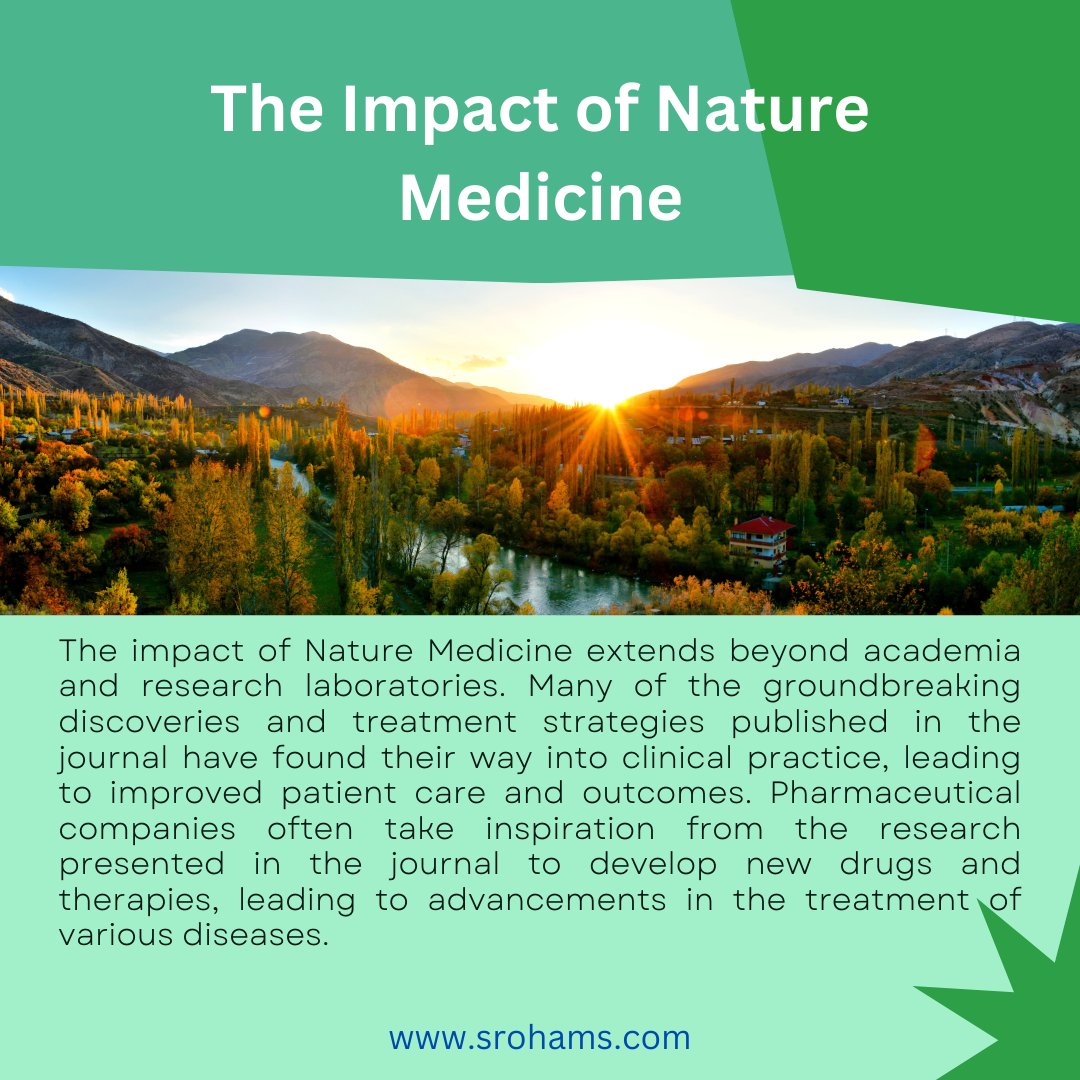 The Impact of Nature Medicine

The impact of Nature Medicine extends beyond academia and research laboratories. Many of the groundbreaking discoveries and treatment strategies published in the journal have found their way into clinical practice, leading to improved patient care and outcomes. Pharmaceutical companies often take inspiration from the research presented in the journal to develop new drugs and therapies, leading to advancements in the treatment of various diseases.

www.srohams.com